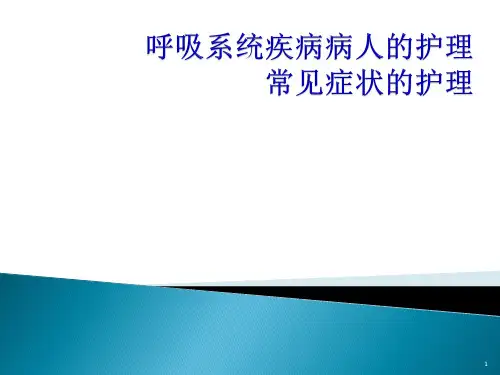 呼吸系统疾病病人的护理
常见症状的护理

1